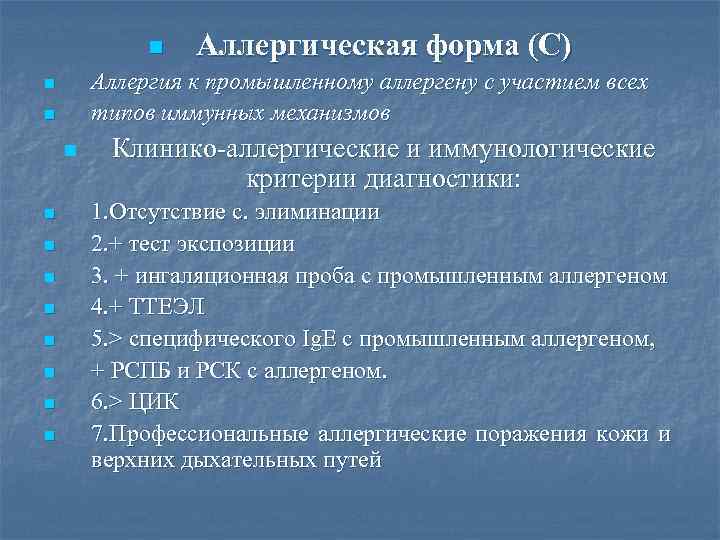 Аллергическая форма (С)

Аллергия к промышленному аллергену с участием всех

типов иммунных механизмов

Клинико-аллергические и иммунологические критерии диагностики:

1.Отсутствие с. элиминации

2.+ тест экспозиции

3. + ингаляционная проба с промышленным аллергеном

4.+ ТТЕЭЛ

5.> специфического IgE с промышленным аллергеном,

+ РСПБ и РСК с аллергеном.

6.> ЦИК

7.Профессиональные аллергические поражения кожи и верхних дыхательных путей